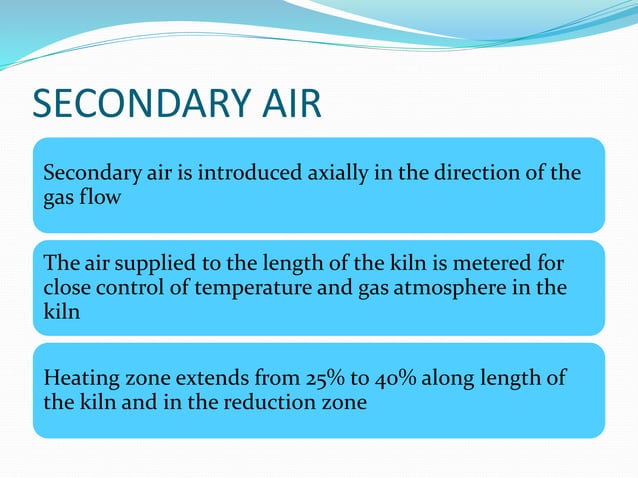 SECONDARY AIR

Secondary air is introduced axially in the direction of the gas flow

The air supplied to the length of the kiln is metered for close control of temperature and gas atmosphere in the kiln

Heating zone extends from 25% to 40% along length of the kiln and in the reduction zone